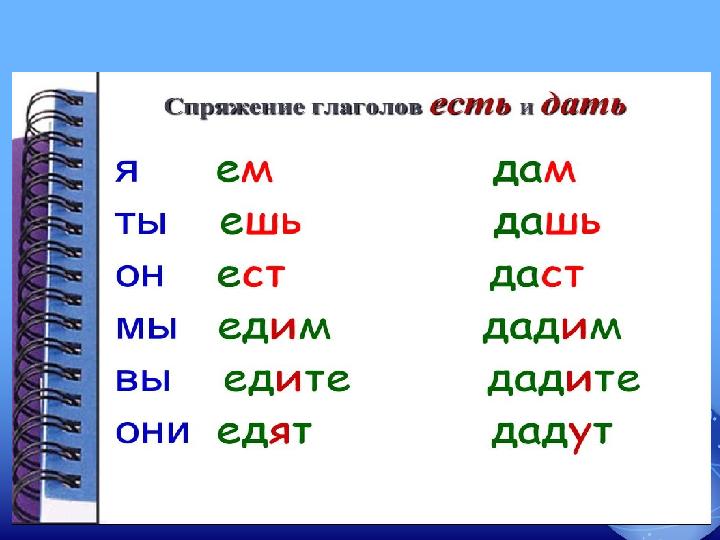 Спряжение глаголов есть и дать

я ем дам
ты ешь дашь
он ест даст
мы едим дадим
вы едите дадите
они едят дадут